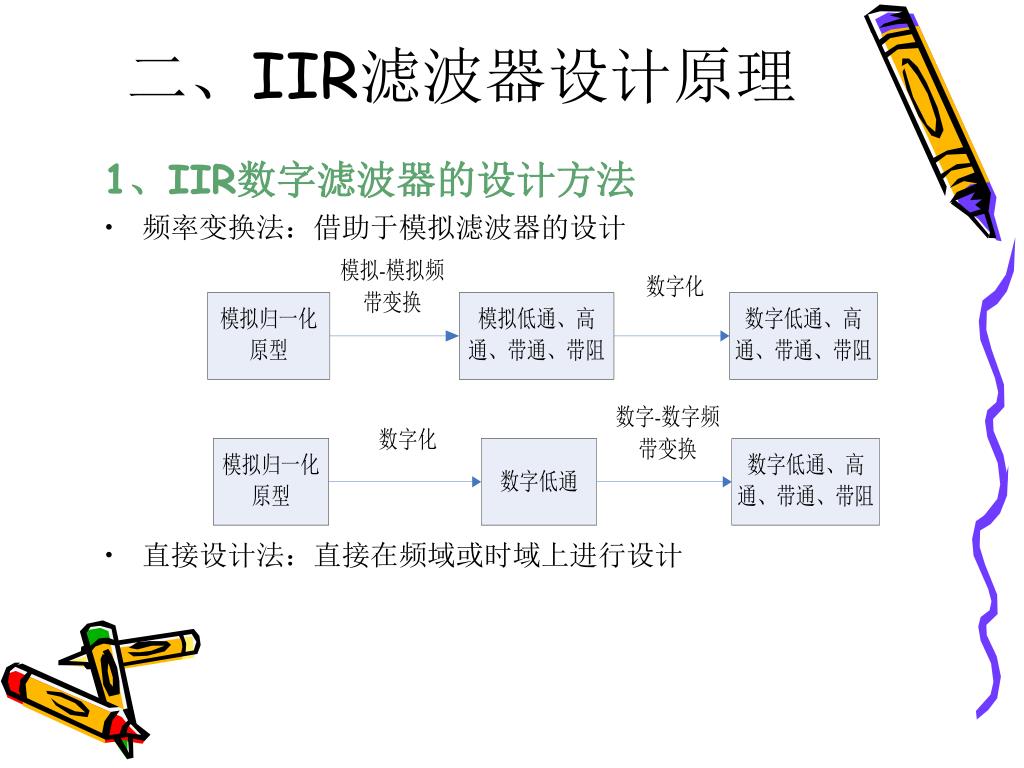 二、IIR滤波器设计原理

1、IIR数字滤波器的设计方法

• 频率变换法：借助于模拟滤波器的设计

模拟归一化原型

模拟-模拟频带变换

模拟低通、高通、带通、带阻

数字化

数字低通、高通、带通、带阻

模拟归一化原型

数字化

数字低通

数字-数字频带变换

数字低通、高通、带通、带阻

• 直接设计法：直接在频域或时域上进行设计